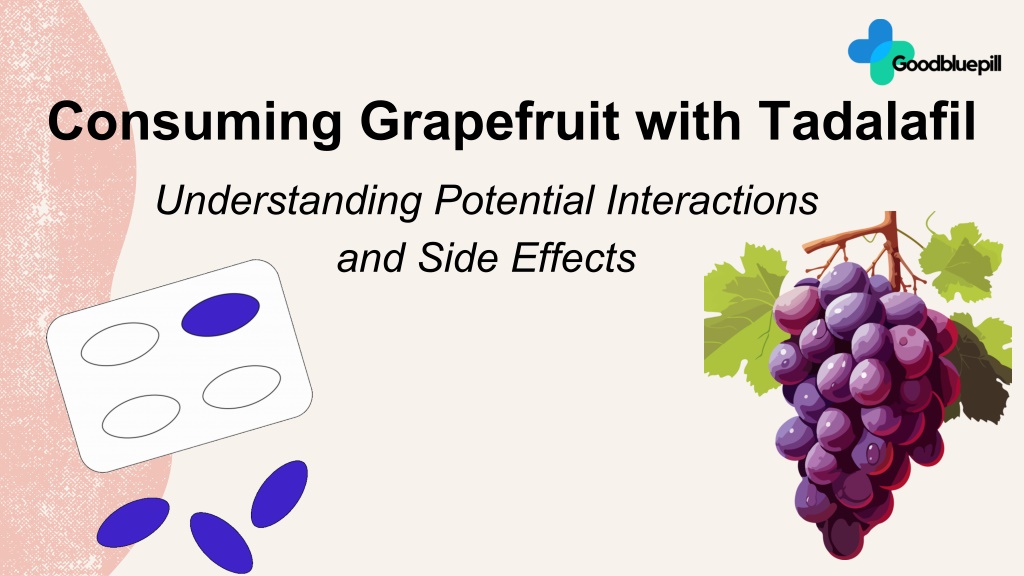 Goodbluepill

Consuming Grapefruit with Tadalafil

Understanding Potential Interactions and Side Effects